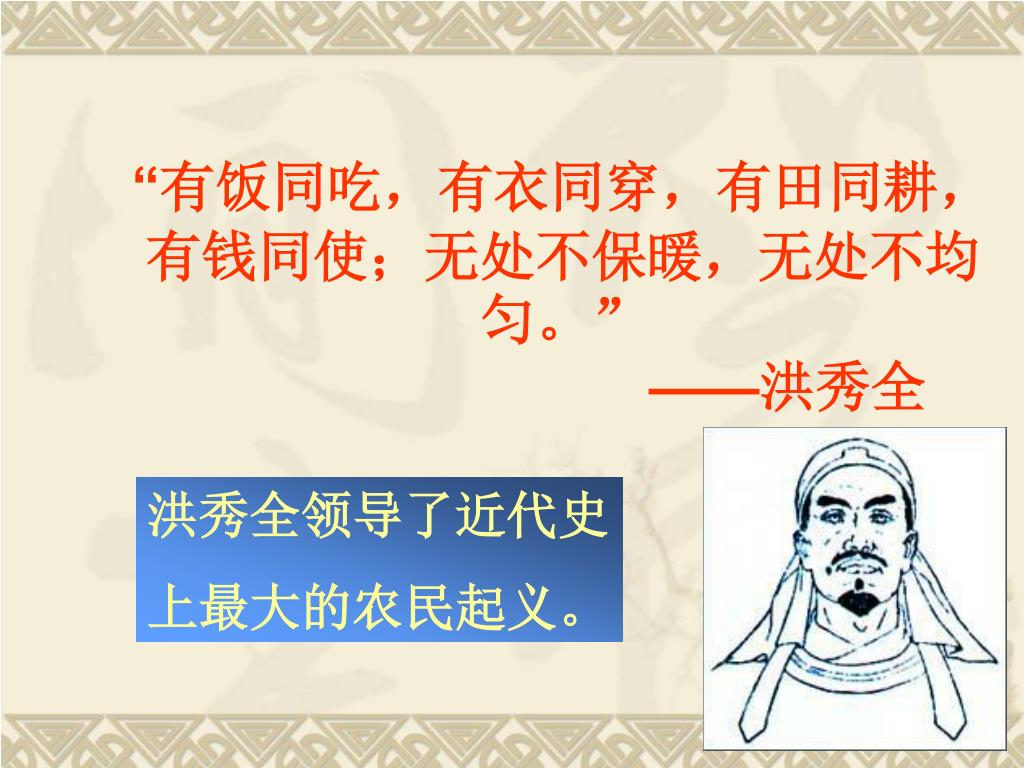 “有饭同吃，有衣同穿，有田同耕，有钱同使；无处不保暖，无处不均匀。”

——洪秀全

洪秀全领导了近代史上最大的农民起义。